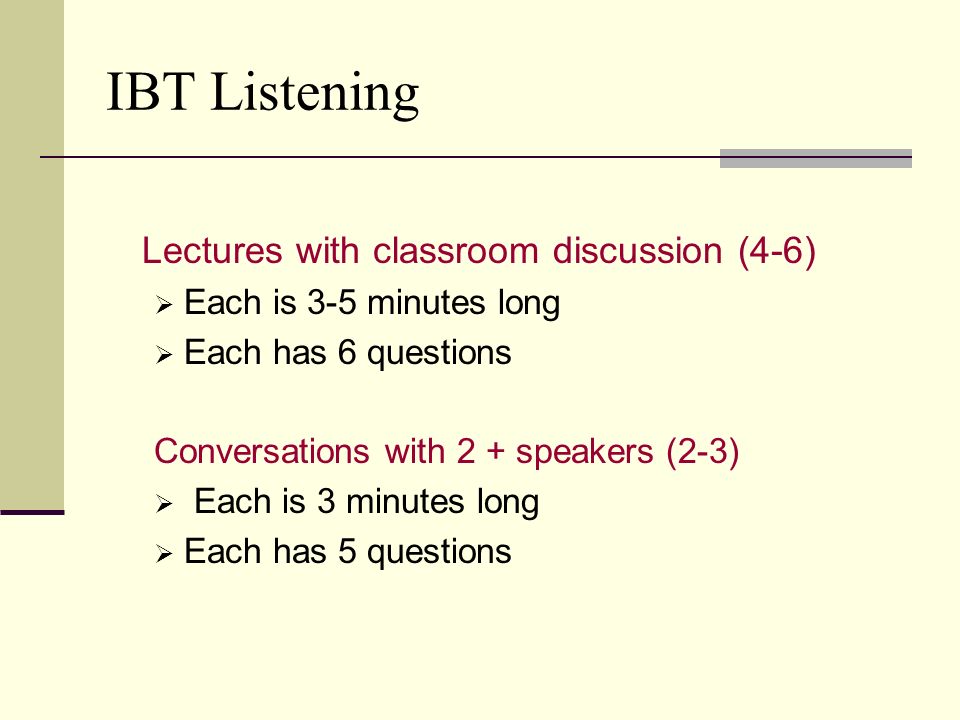 IBT Listening

Lectures with classroom discussion (4-6)
➢ Each is 3-5 minutes long
➢ Each has 6 questions

Conversations with 2 + speakers (2-3)
➢ Each is 3 minutes long
➢ Each has 5 questions